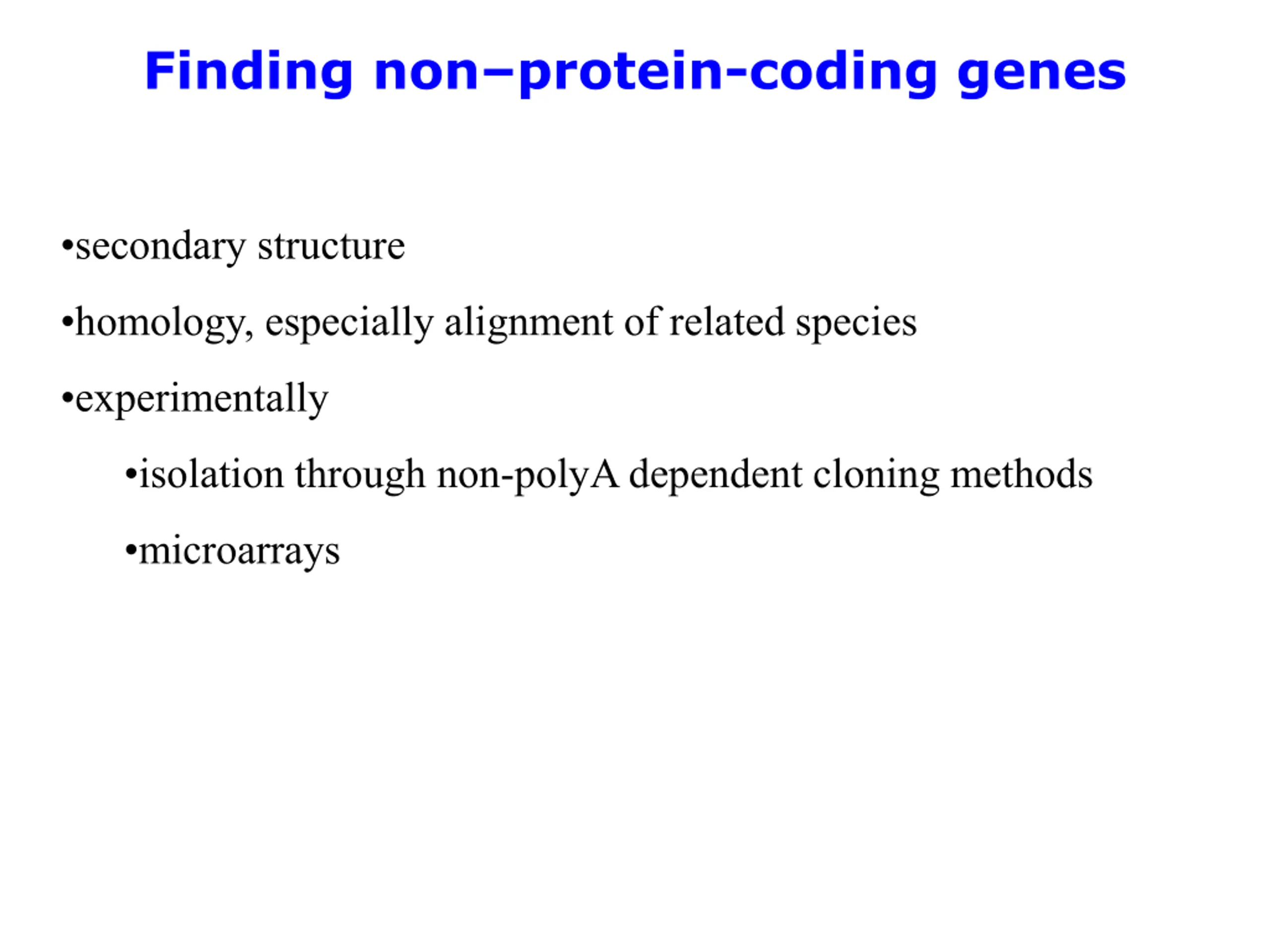 Finding non–protein-coding genes

• secondary structure

• homology, especially alignment of related species

• experimentally

• isolation through non-polyA dependent cloning methods

• microarrays